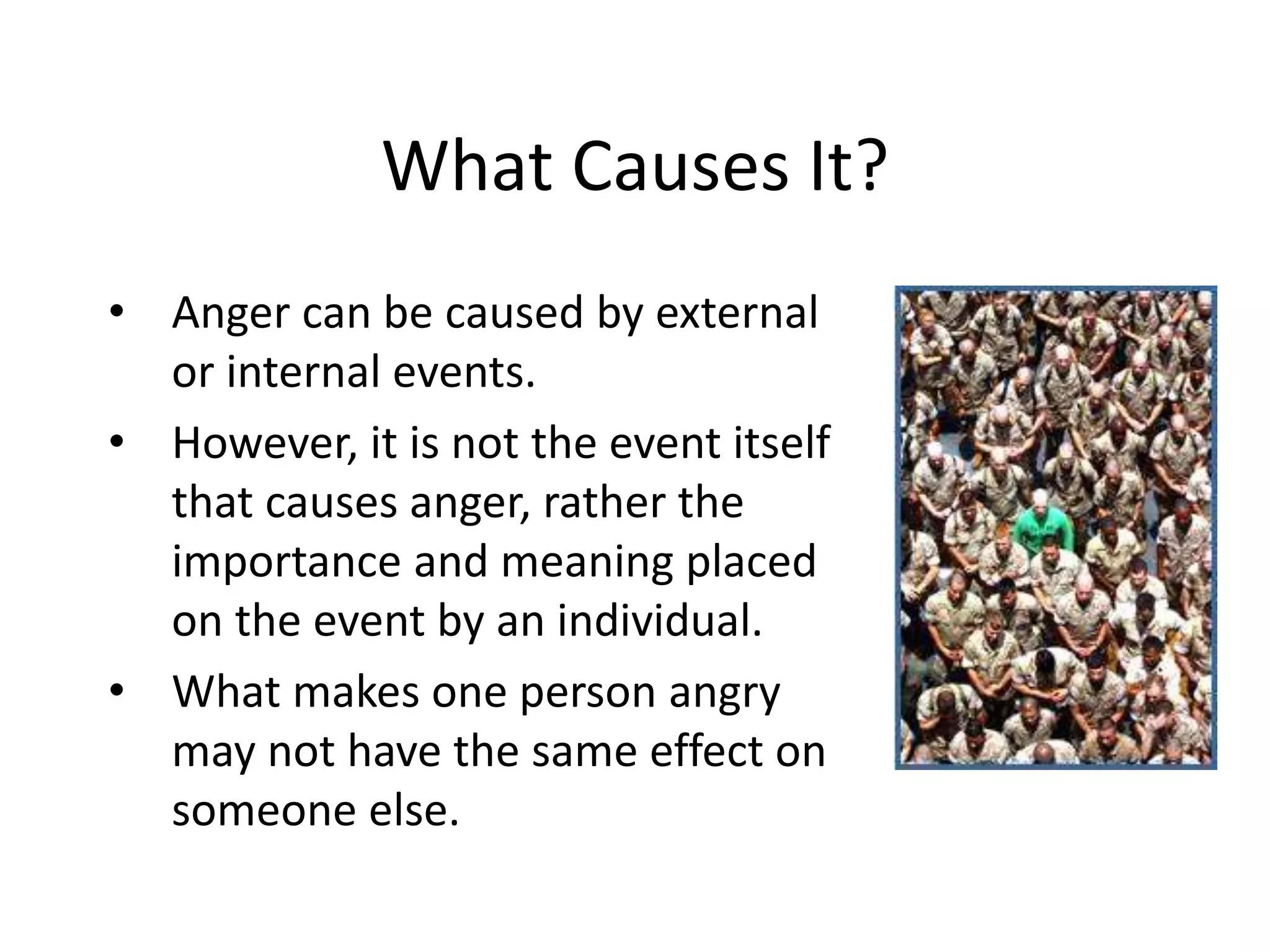 What Causes It?

• Anger can be caused by external or internal events.
• However, it is not the event itself that causes anger, rather the importance and meaning placed on the event by an individual.
• What makes one person angry may not have the same effect on someone else.